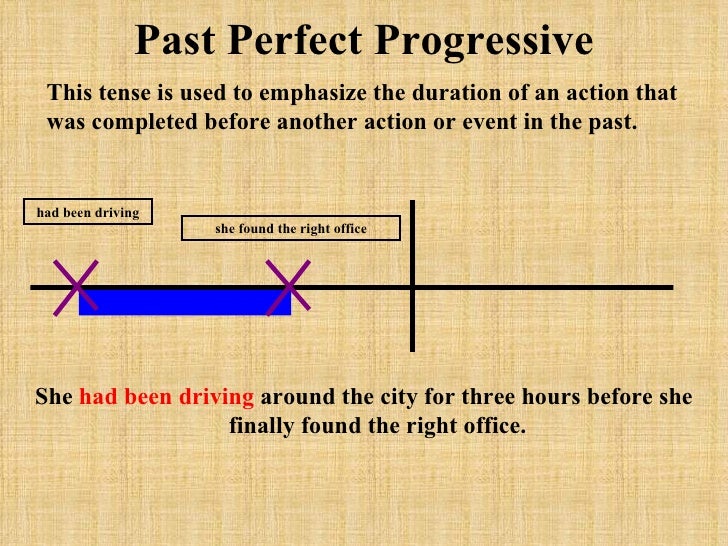 Past Perfect Progressive

This tense is used to emphasize the duration of an action that was completed before another action or event in the past.

had been driving

she found the right office

She had been driving around the city for three hours before she finally found the right office.